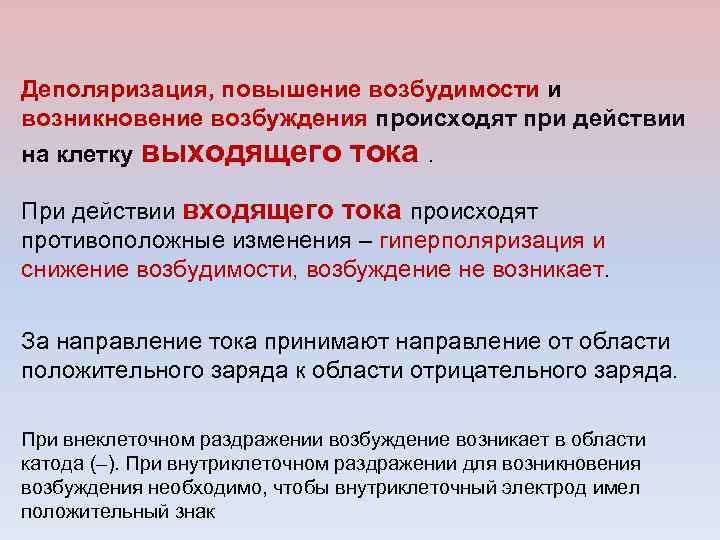 Деполяризация, повышение возбудимости и возникновение возбуждения происходят при действии на клетку выходящего тока .

При действии входящего тока происходят противоположные изменения – гиперполяризация и снижение возбудимости, возбуждение не возникает.

За направление тока принимают направление от области положительного заряда к области отрицательного заряда.

При внеклеточном раздражении возбуждение возникает в области катода (–). При внутриклеточном раздражении для возникновения возбуждения необходимо, чтобы внутриклеточный электрод имел положительный знак